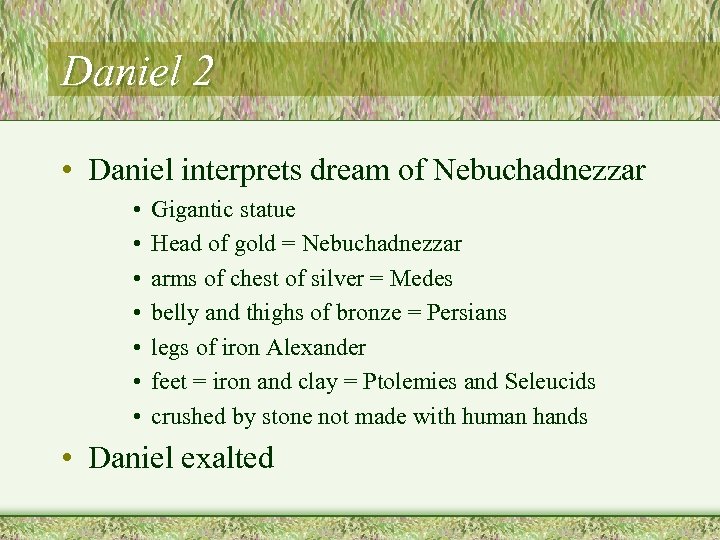 Daniel 2

• Daniel interprets dream of Nebuchadnezzar
 • Gigantic statue
 • Head of gold = Nebuchadnezzar
 • arms of chest of silver = Medes
 • belly and thighs of bronze = Persians
 • legs of iron Alexander
 • feet = iron and clay = Ptolemies and Seleucids
 • crushed by stone not made with human hands
• Daniel exalted